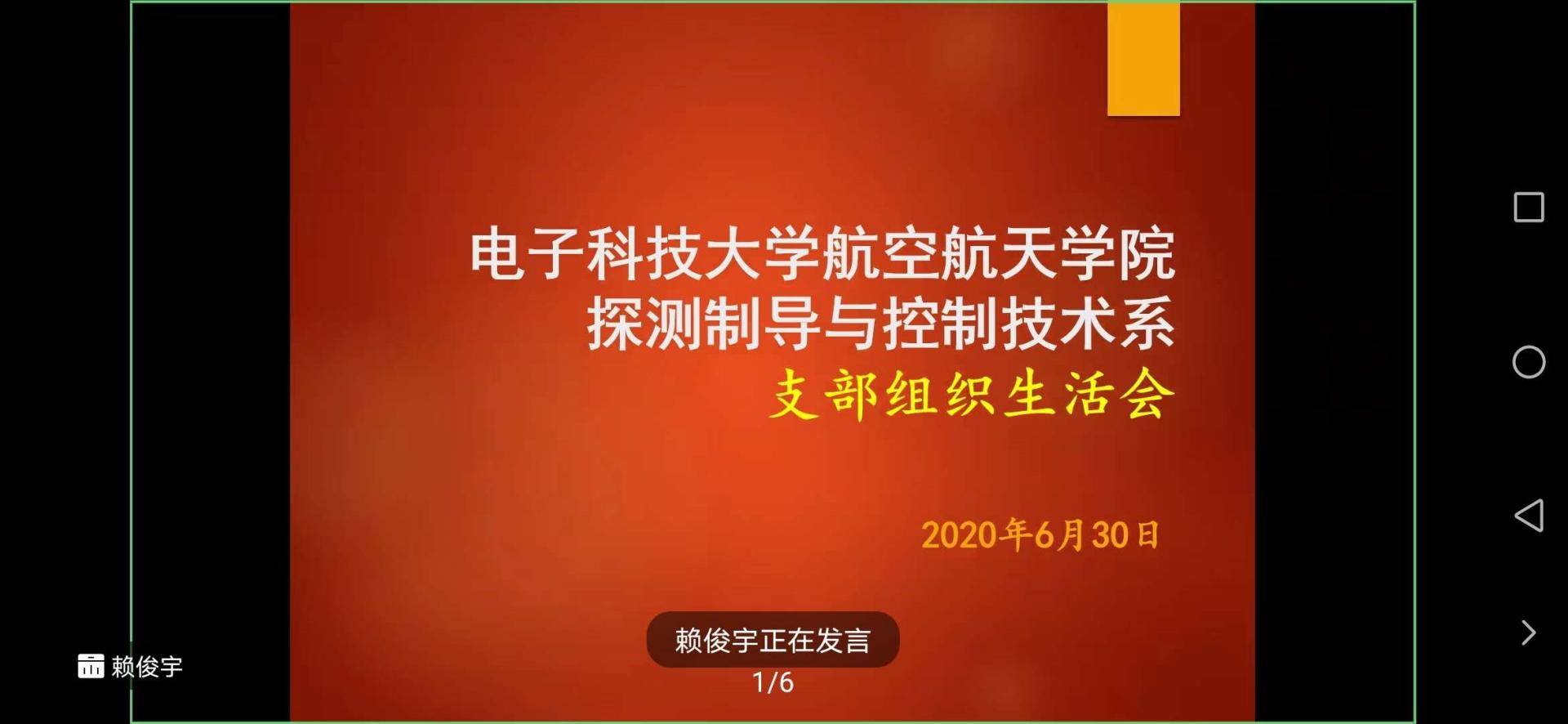 电子科技大学航空航天学院
探测制导与控制技术系
支部组织生活会

2020年6月30日

赖俊宇正在发言

1/6

赖俊宇